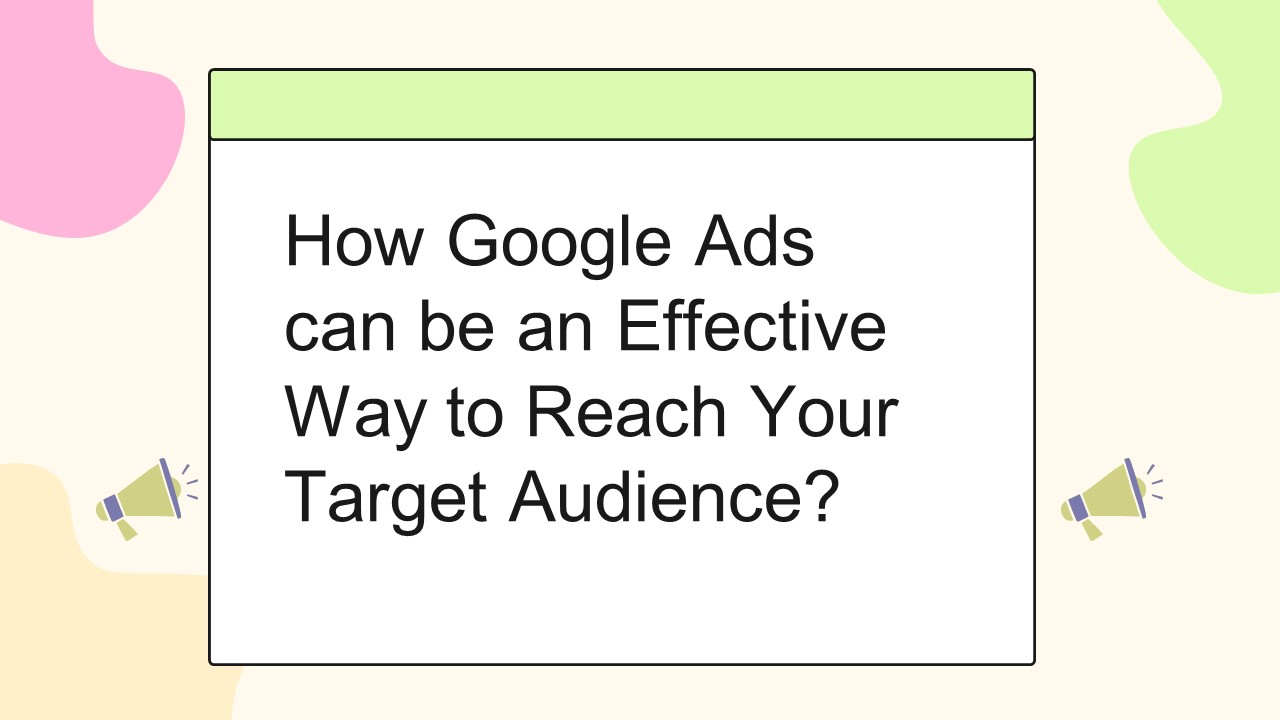 How Google Ads can be an Effective Way to Reach Your Target Audience?